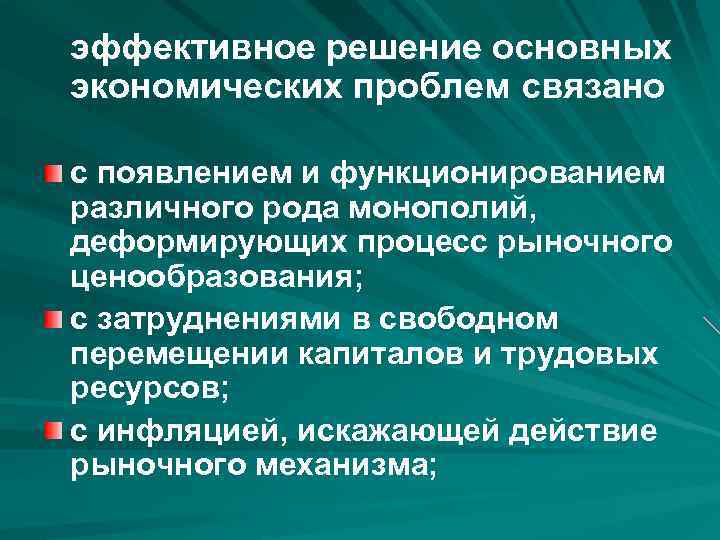 эффективное решение основных экономических проблем связано

с появлением и функционированием различного рода монополий, деформирующих процесс рыночного ценообразования;

с затруднениями в свободном перемещении капиталов и трудовых ресурсов;

с инфляцией, искажающей действие рыночного механизма;